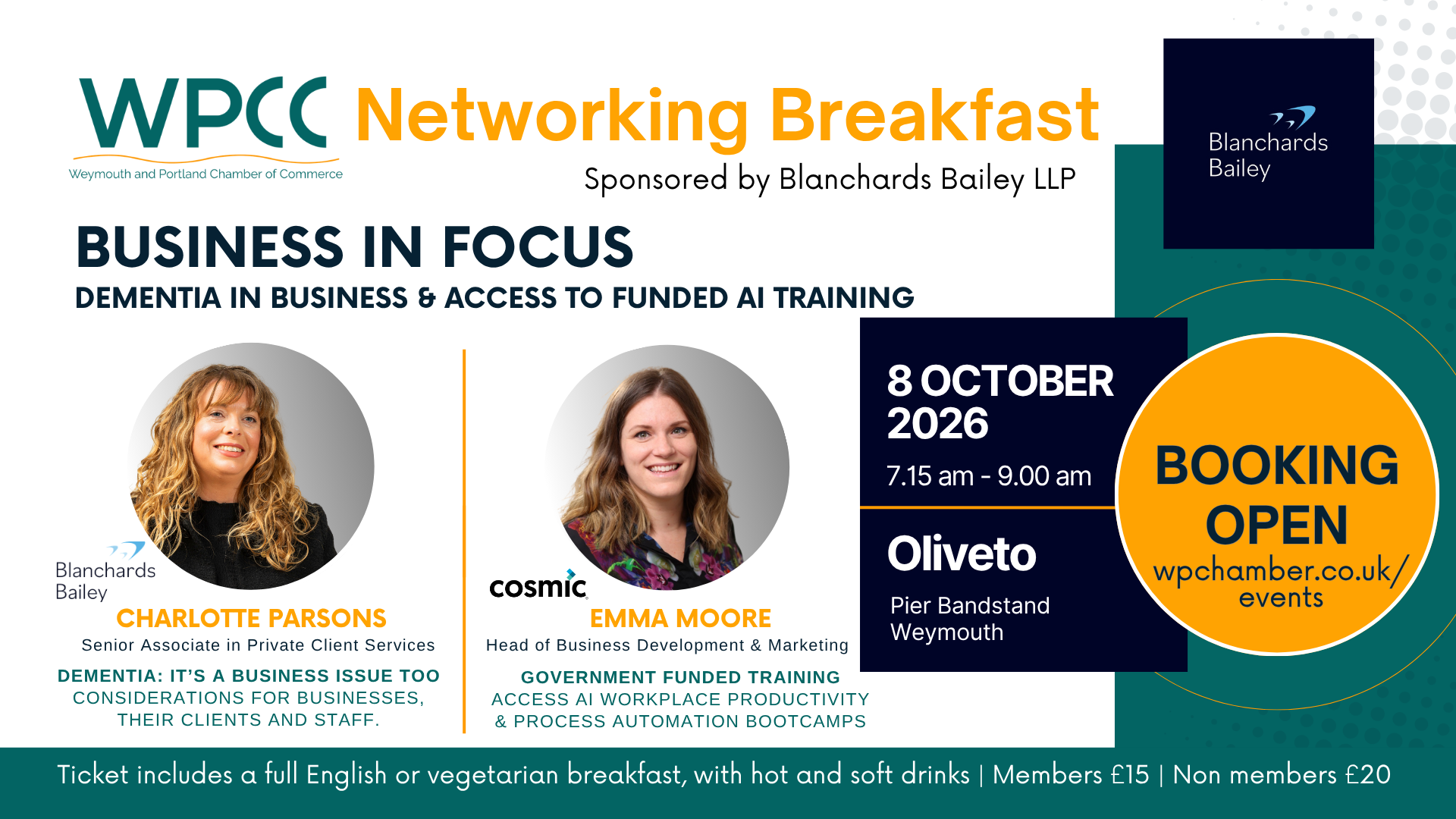 WPCC
Weymouth and Portland Chamber of Commerce

Networking Breakfast

Sponsored by Blanchards Bailey LLP

Blanchards Bailey

BUSINESS IN FOCUS

DEMENTIA IN BUSINESS & ACCESS TO FUNDED AI TRAINING

Blanchards Bailey

CHARLOTTE PARSONS

Senior Associate in Private Client Services

DEMENTIA: IT'S A BUSINESS ISSUE TOO
CONSIDERATIONS FOR BUSINESSES, THEIR CLIENTS AND STAFF.

cosmic

EMMA MOORE

Head of Business Development & Marketing

GOVERNMENT FUNDED TRAINING
ACCESS AI WORKPLACE PRODUCTIVITY & PROCESS AUTOMATION BOOTCAMPS

8 OCTOBER 2026

7.15 am - 9.00 am

Oliveto

Pier Bandstand
Weymouth

BOOKING OPEN
wpchamber.co.uk/events

Ticket includes a full English or vegetarian breakfast, with hot and soft drinks | Members £15 | Non members £20